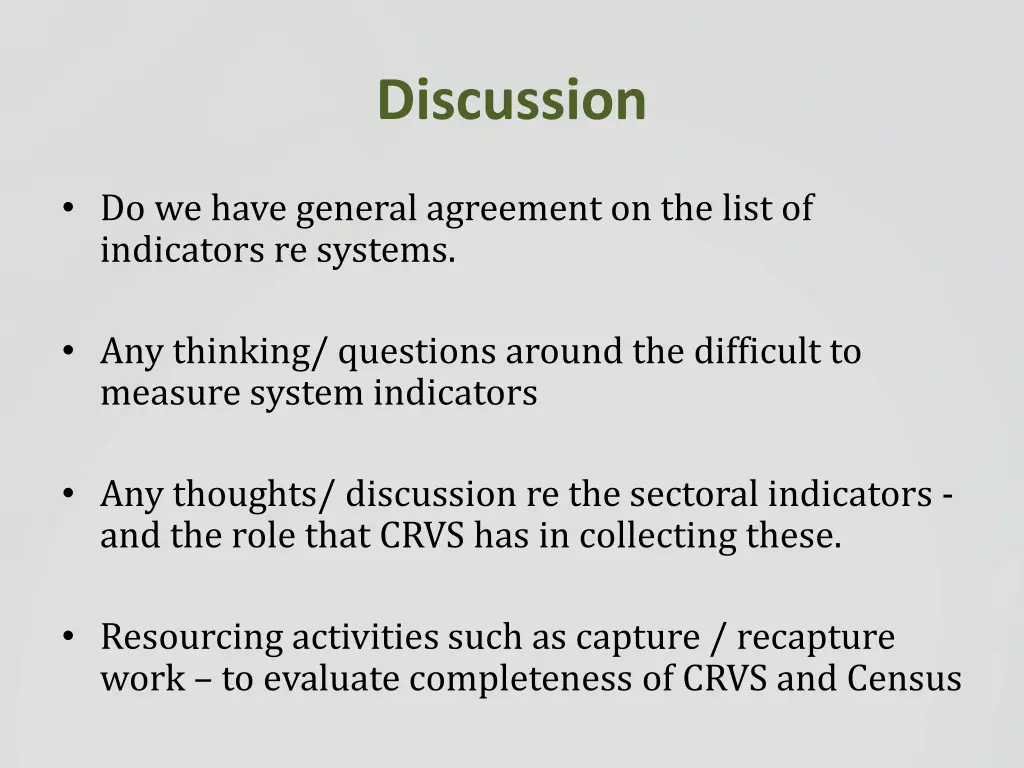 Discussion

• Do we have general agreement on the list of indicators re systems.

• Any thinking/ questions around the difficult to measure system indicators

• Any thoughts/ discussion re the sectoral indicators - and the role that CRVS has in collecting these.

• Resourcing activities such as capture / recapture work – to evaluate completeness of CRVS and Census